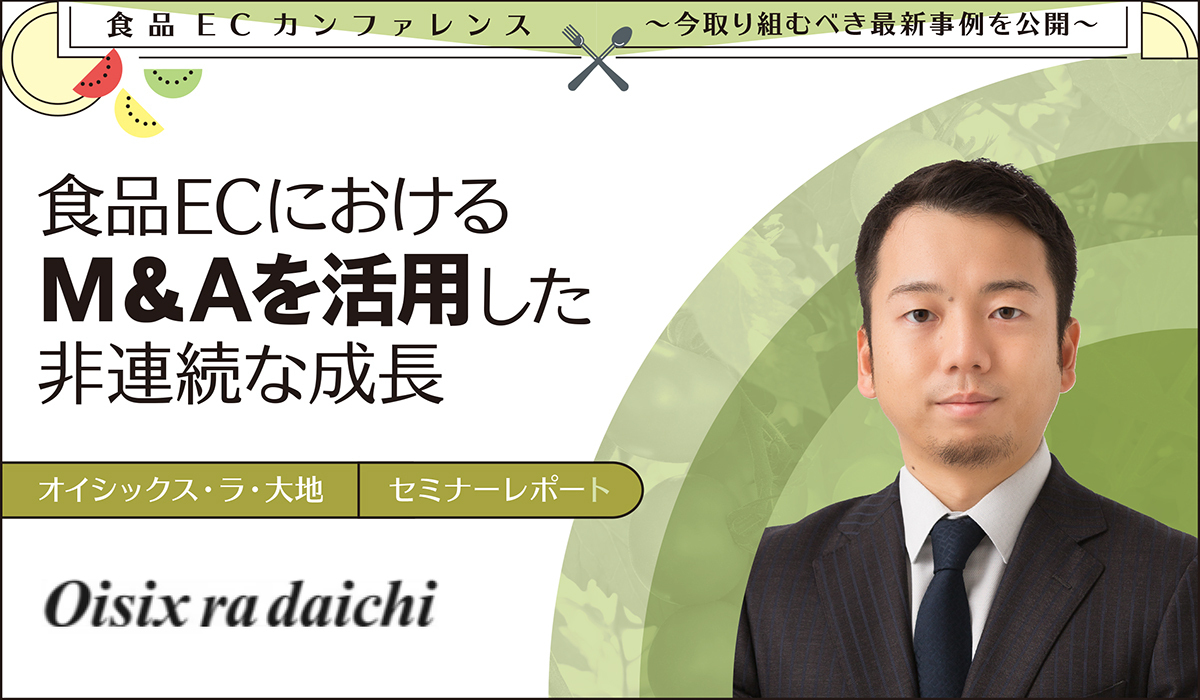 食品ECカンファレンス ～今取り組むべき最新事例を公開～

食品ECにおける
M&Aを活用した
非連続な成長

オイシックス・ラ・大地 セミナーレポート

Oisix ra daichi